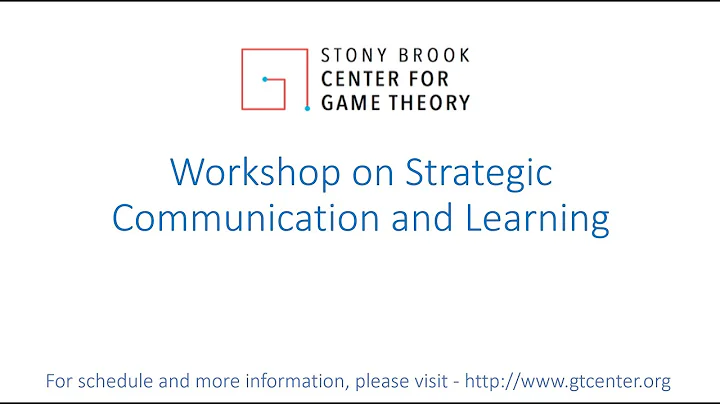 STONY BROOK
CENTER FOR
GAME THEORY

Workshop on Strategic Communication and Learning

For schedule and more information, please visit - http://www.gtcenter.org